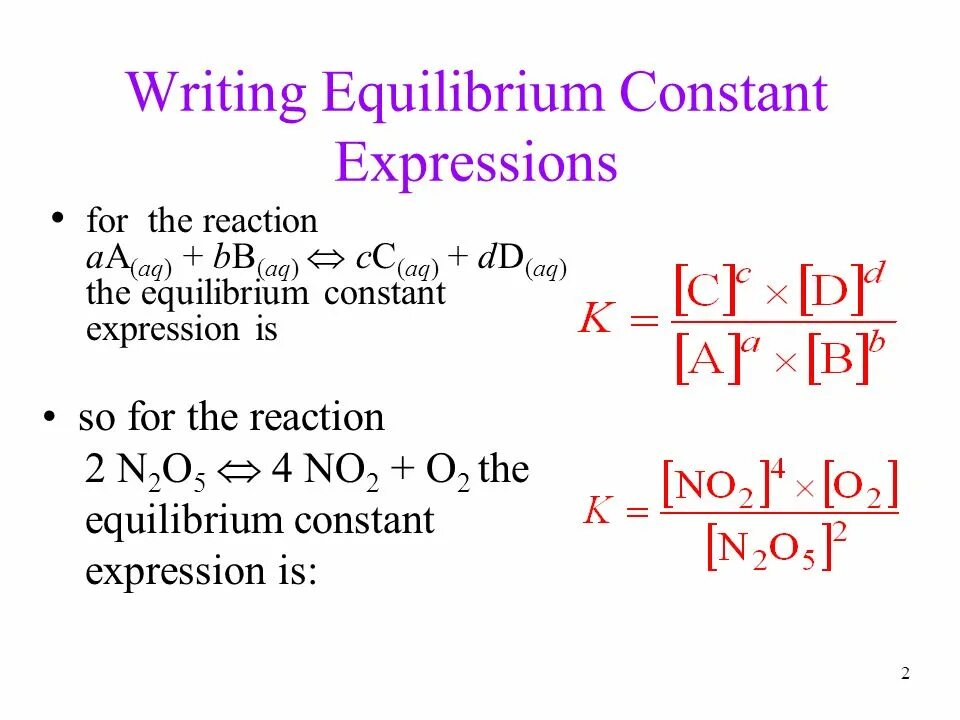 Writing Equilibrium Constant Expressions

• for the reaction $aA_{(aq)} + bB_{(aq)} \Leftrightarrow cC_{(aq)} + dD_{(aq)}$ the equilibrium constant expression is

$K = \frac{[C]^c \times [D]^d}{[A]^a \times [B]^b}$

• so for the reaction $2\ N_2O_5 \Leftrightarrow 4\ NO_2 + O_2$ the equilibrium constant expression is:

$K = \frac{[NO_2]^4 \times [O_2]}{[N_2O_5]^2}$

2